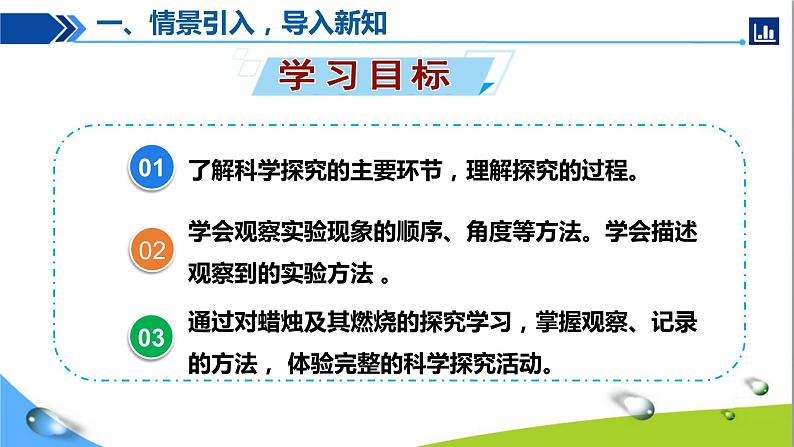 一、情景引入，导入新知

学习目标

01 了解科学探究的主要环节，理解探究的过程。

02 学会观察实验现象的顺序、角度等方法。学会描述观察到的实验方法 。

03 通过对蜡烛及其燃烧的探究学习，掌握观察、记录的方法， 体验完整的科学探究活动。